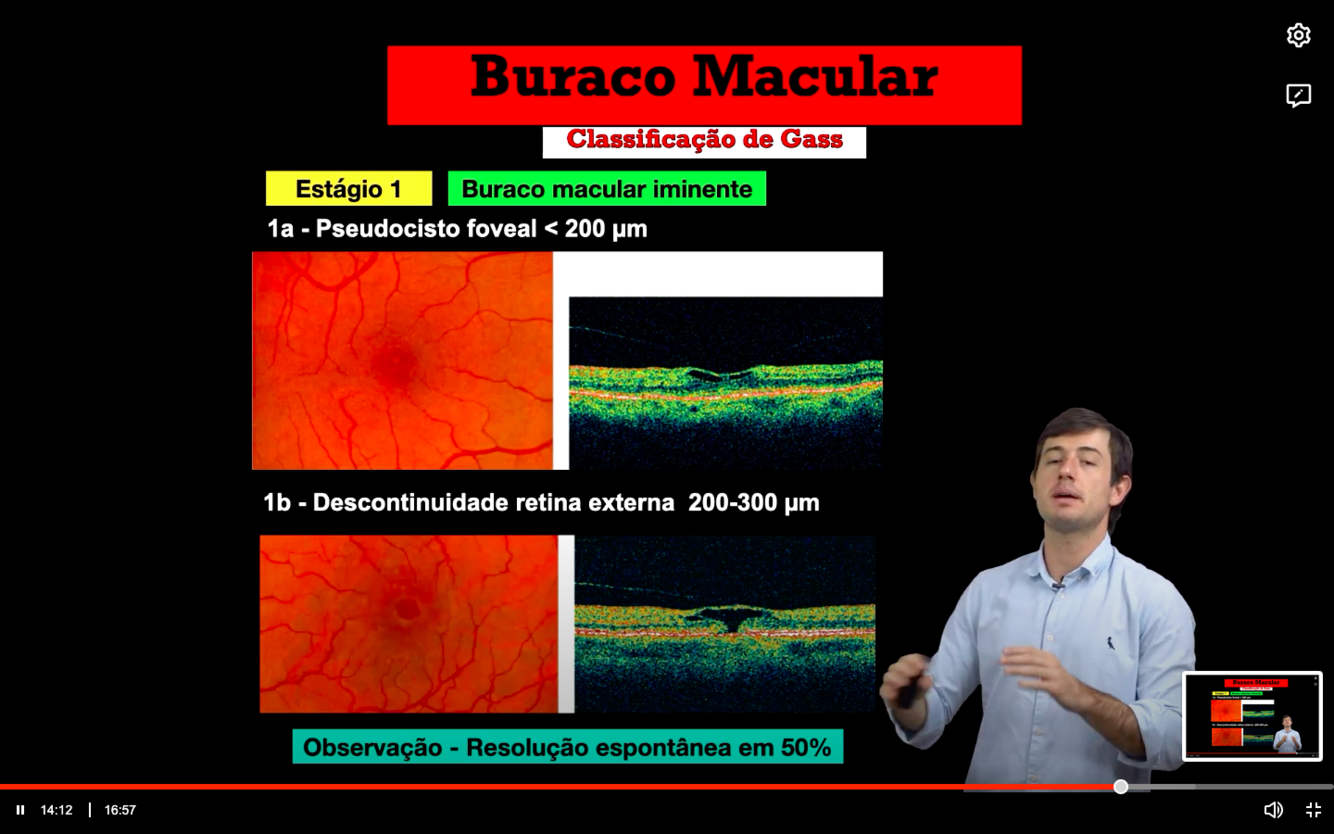 Buraco Macular

Classificação de Gass

Estágio 1

Buraco macular iminente

1a - Pseudocisto foveal < 200 μm

1b - Descontinuidade retina externa 200-300 μm

Observação - Resolução espontânea em 50%

14:12 | 16:57